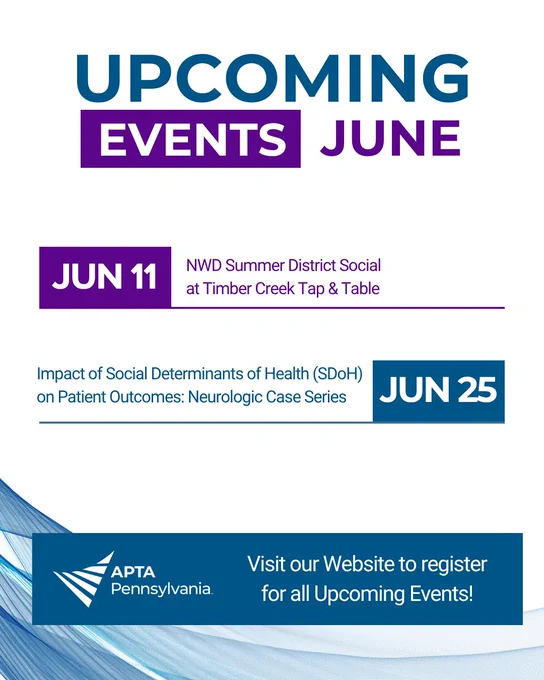 UPCOMING
EVENTS JUNE

JUN 11
NWD Summer District Social at Timber Creek Tap & Table

Impact of Social Determinants of Health (SDoH) on Patient Outcomes: Neurologic Case Series
JUN 25

APTA Pennsylvania

Visit our Website to register for all Upcoming Events!